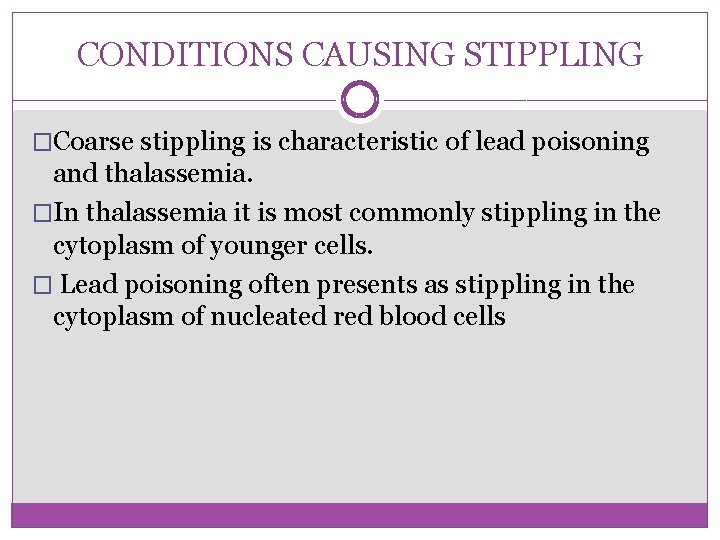 CONDITIONS CAUSING STIPPLING

□Coarse stippling is characteristic of lead poisoning and thalassemia.

□In thalassemia it is most commonly stippling in the cytoplasm of younger cells.

□ Lead poisoning often presents as stippling in the cytoplasm of nucleated red blood cells